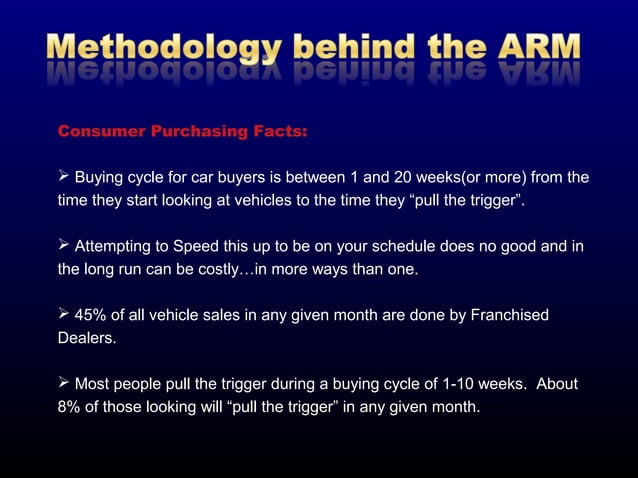 Methodology behind the ARM

Consumer Purchasing Facts:

➢ Buying cycle for car buyers is between 1 and 20 weeks(or more) from the time they start looking at vehicles to the time they “pull the trigger”.

➢ Attempting to Speed this up to be on your schedule does no good and in the long run can be costly…in more ways than one.

➢ 45% of all vehicle sales in any given month are done by Franchised Dealers.

➢ Most people pull the trigger during a buying cycle of 1-10 weeks. About 8% of those looking will “pull the trigger” in any given month.